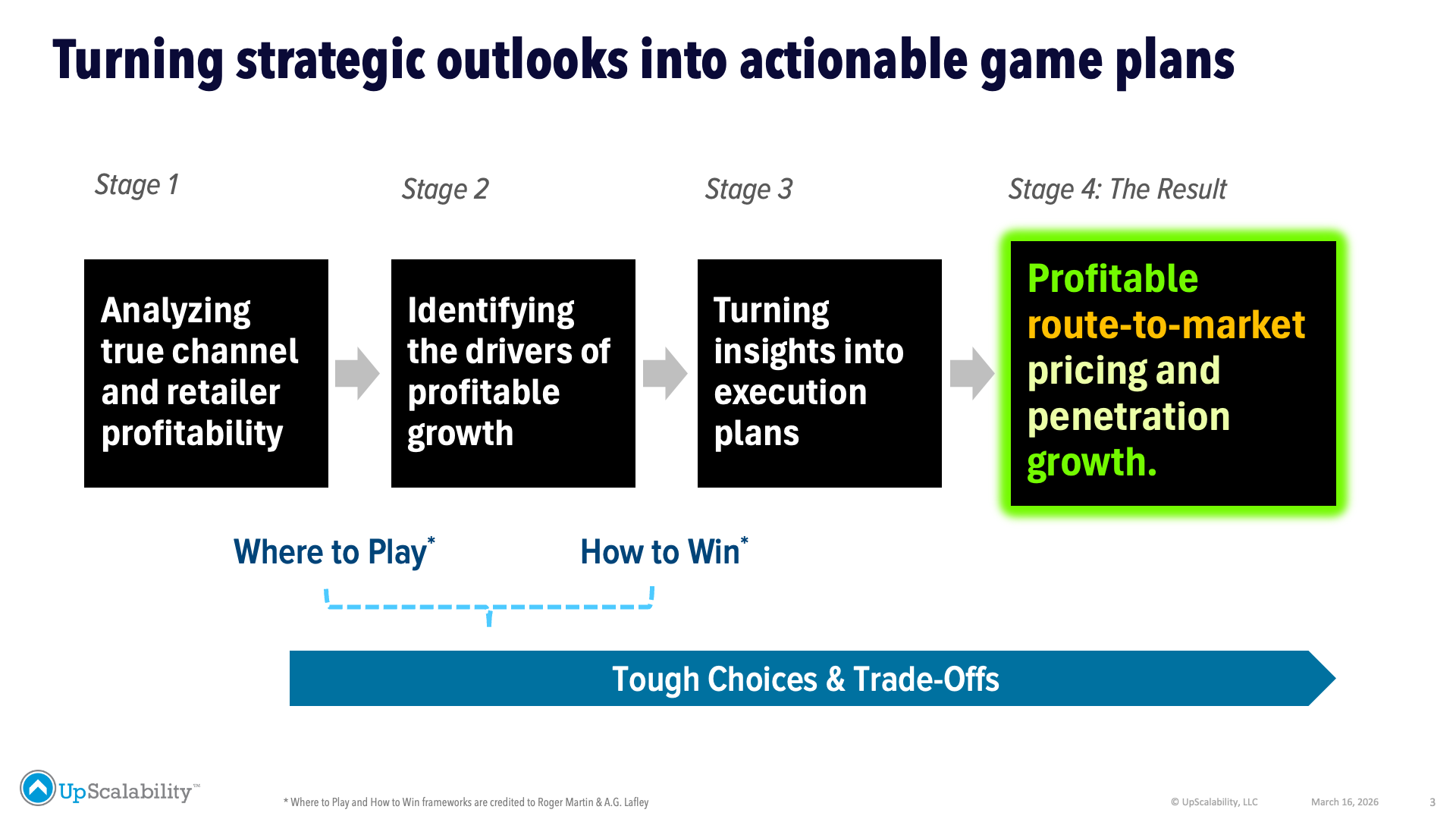 Turning strategic outlooks into actionable game plans

Stage 1

Analyzing true channel and retailer profitability

Stage 2

Identifying the drivers of profitable growth

Stage 3

Turning insights into execution plans

Stage 4: The Result

Profitable route-to-market pricing and penetration growth.

Where to Play*

How to Win*

Tough Choices & Trade-Offs

UpScalability™

* Where to Play and How to Win frameworks are credited to Roger Martin & A.G. Lafley

© UpScalability, LLC

March 16, 2026

3